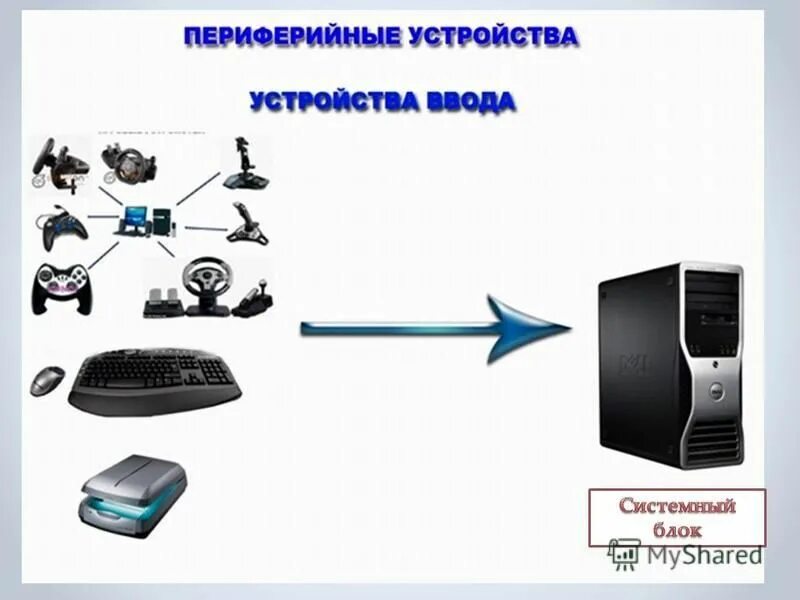 ПЕРИФЕРИЙНЫЕ УСТРОЙСТВА

УСТРОЙСТВА ВВОДА

Системный блок

MyShared